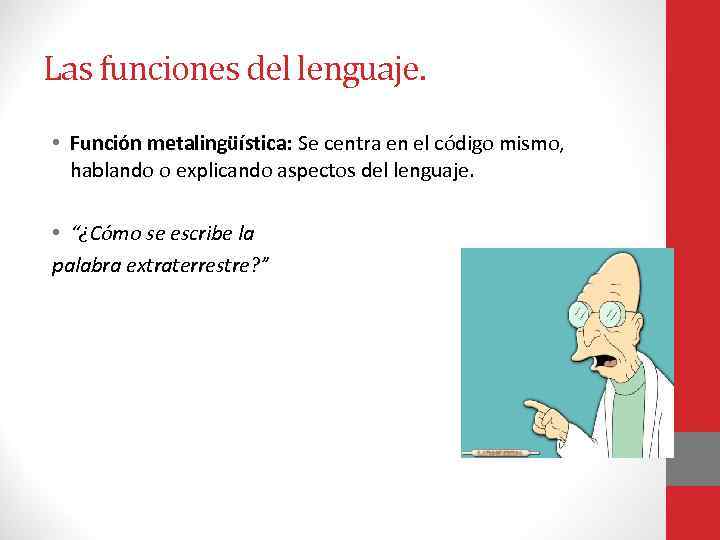 Las funciones del lenguaje.

• **Función metalingüística:** Se centra en el código mismo, hablando o explicando aspectos del lenguaje.

• *"¿Cómo se escribe la palabra extraterrestre?"*